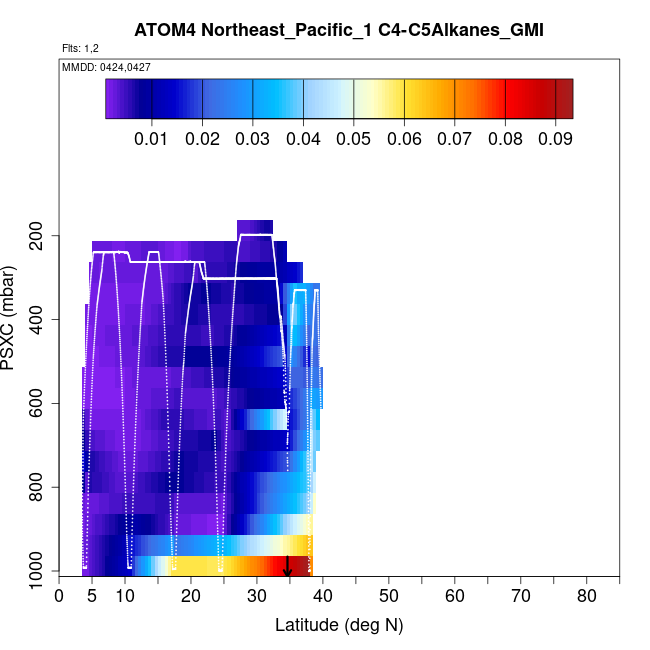 ATOM4 Northeast_Pacific_1 C4-C5Alkanes_GMI

Flts: 1,2

MMDD: 0424,0427

0.01 0.02 0.03 0.04 0.05 0.06 0.07 0.08 0.09

PSXC (mbar)

200
400
600
800
1000

0 5 10 20 30 40 50 60 70 80

Latitude (deg N)